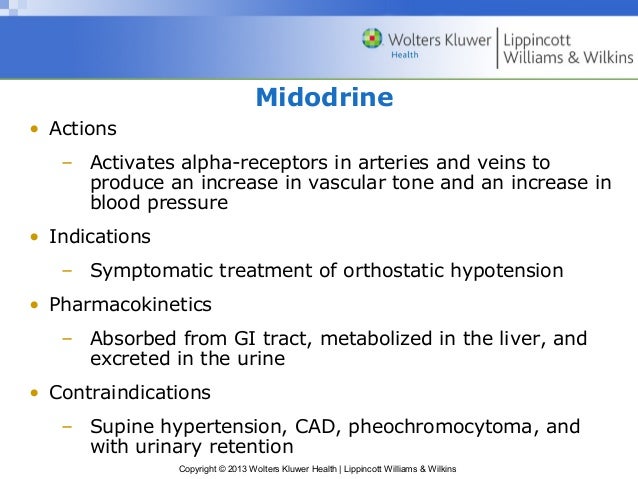 Wolters Kluwer Health | Lippincott Williams & Wilkins

Midodrine

• Actions
– Activates alpha-receptors in arteries and veins to produce an increase in vascular tone and an increase in blood pressure

• Indications
– Symptomatic treatment of orthostatic hypotension

• Pharmacokinetics
– Absorbed from GI tract, metabolized in the liver, and excreted in the urine

• Contraindications
– Supine hypertension, CAD, pheochromocytoma, and with urinary retention

Copyright © 2013 Wolters Kluwer Health | Lippincott Williams & Wilkins